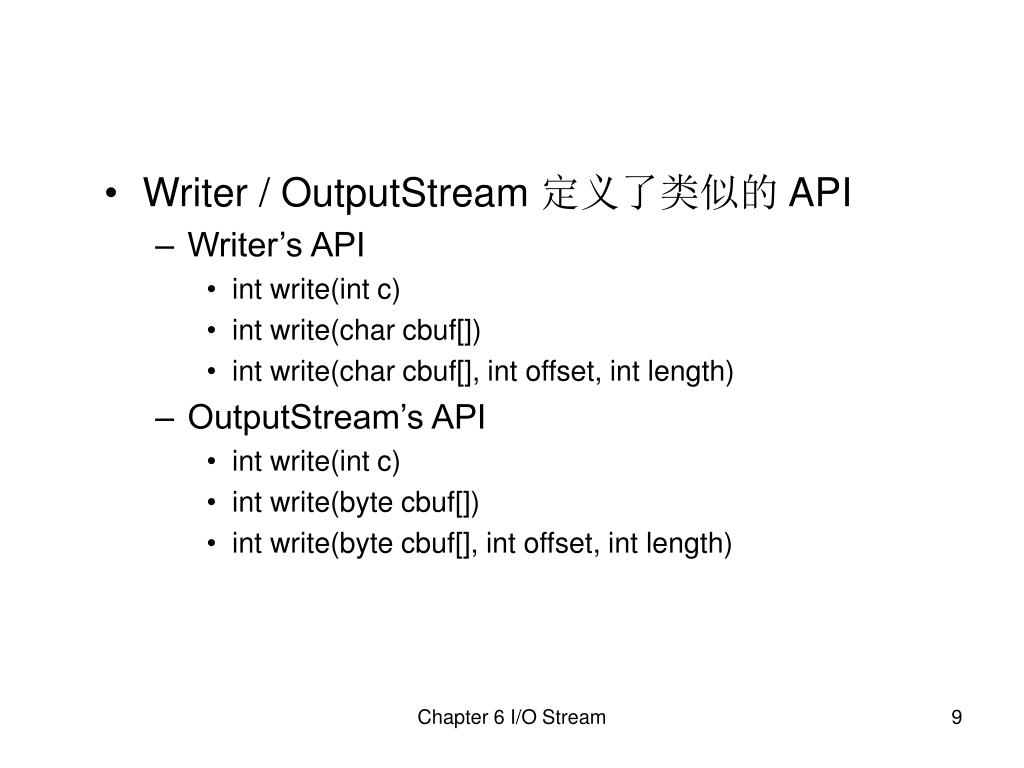 • Writer / OutputStream 定义了类似的 API
– Writer’s API
• int write(int c)
• int write(char cbuf[])
• int write(char cbuf[], int offset, int length)
– OutputStream’s API
• int write(int c)
• int write(byte cbuf[])
• int write(byte cbuf[], int offset, int length)

Chapter 6 I/O Stream

9